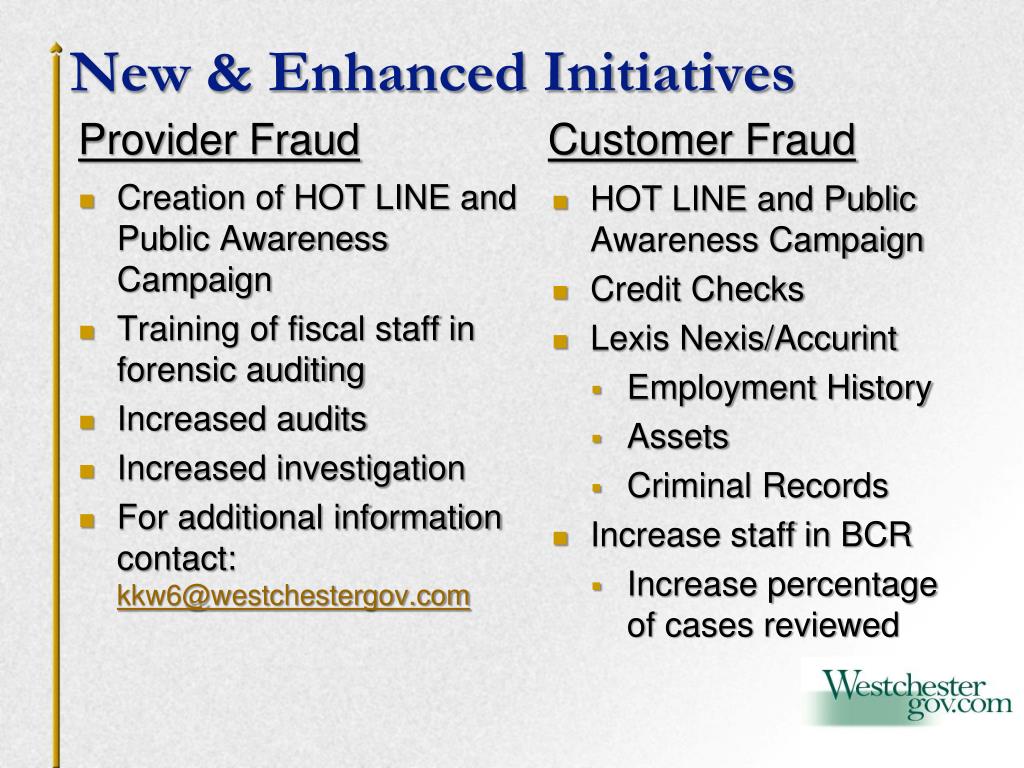 New & Enhanced Initiatives

Provider Fraud

- Creation of HOT LINE and Public Awareness Campaign
- Training of fiscal staff in forensic auditing
- Increased audits
- Increased investigation
- For additional information contact: kkw6@westchestergov.com

Customer Fraud

- HOT LINE and Public Awareness Campaign
- Credit Checks
- Lexis Nexis/Accurint
  - Employment History
  - Assets
  - Criminal Records
- Increase staff in BCR
  - Increase percentage of cases reviewed

Westchester gov.com